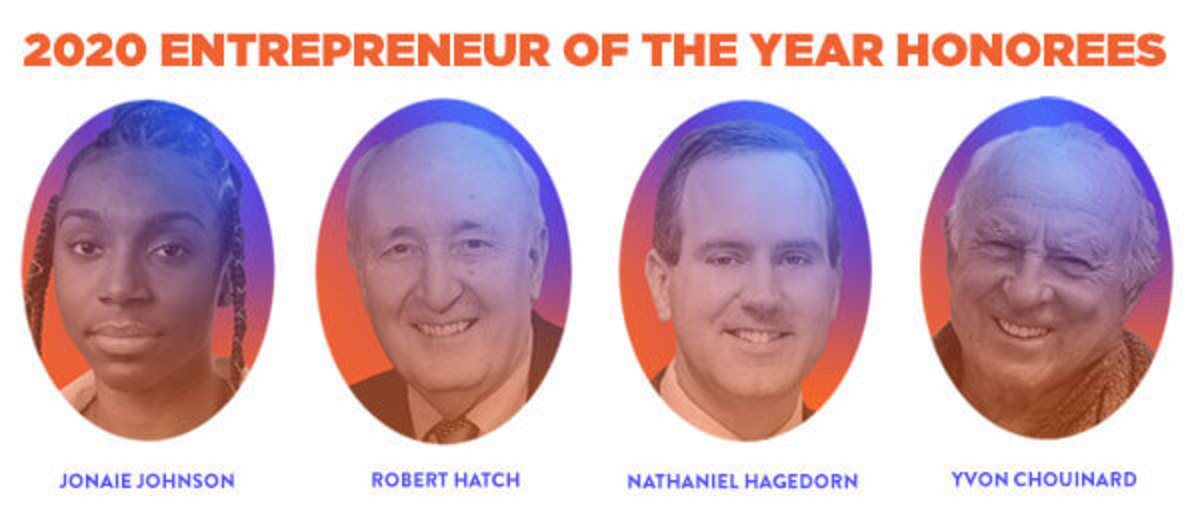 2020 ENTREPRENEUR OF THE YEAR HONOREES

JONAIE JOHNSON

ROBERT HATCH

NATHANIEL HAGEDORN

YVON CHOUINARD